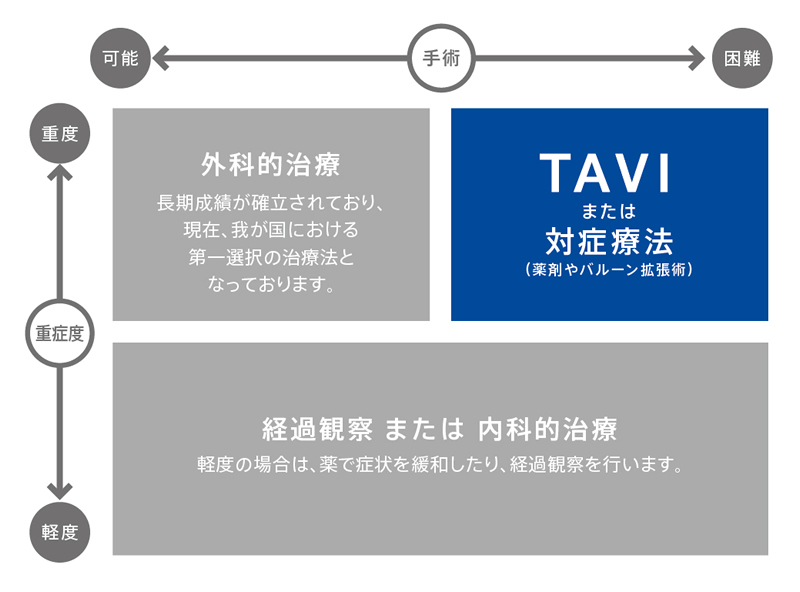 可能

手術

困難

重度

重症度

軽度

外科的治療

長期成績が確立されており、現在、我が国における第一選択の治療法となっております。

TAVI
または
対症療法
（薬剤やバルーン拡張術）

経過観察 または 内科的治療

軽度の場合は、薬で症状を緩和したり、経過観察を行います。